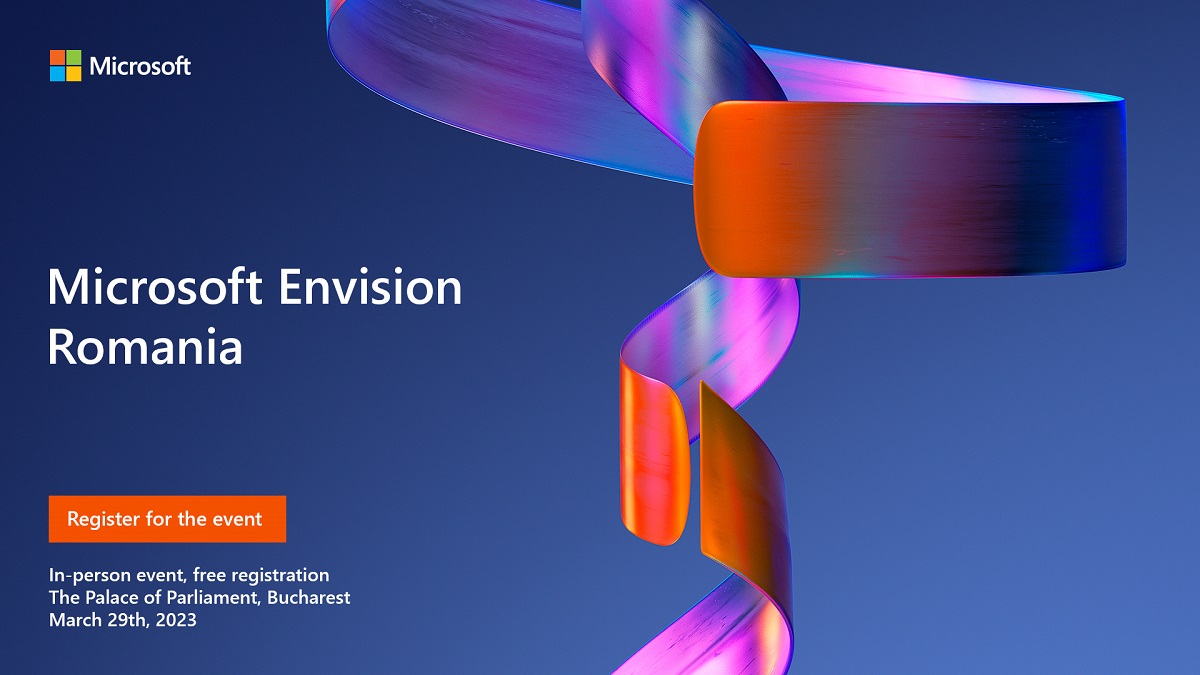 Microsoft

Microsoft Envision Romania

Register for the event

In-person event, free registration
The Palace of Parliament, Bucharest
March 29th, 2023